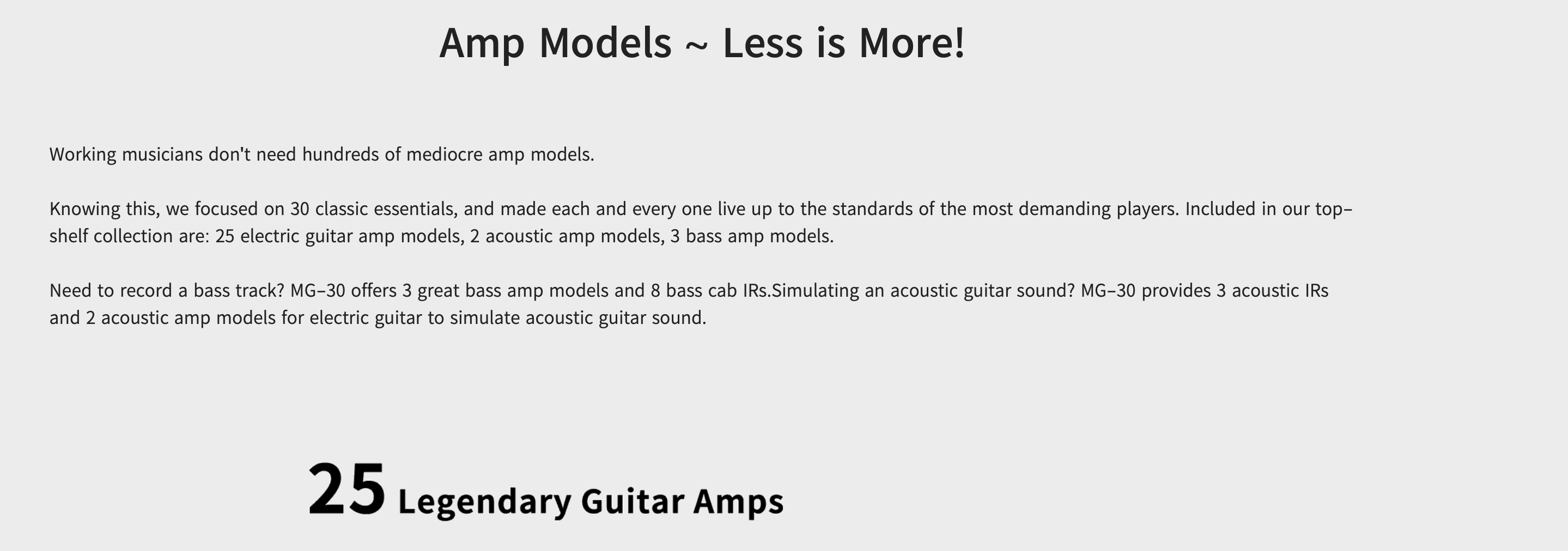 Amp Models ~ Less is More!

Working musicians don't need hundreds of mediocre amp models.

Knowing this, we focused on 30 classic essentials, and made each and every one live up to the standards of the most demanding players. Included in our top–shelf collection are: 25 electric guitar amp models, 2 acoustic amp models, 3 bass amp models.

Need to record a bass track? MG–30 offers 3 great bass amp models and 8 bass cab IRs.Simulating an acoustic guitar sound? MG–30 provides 3 acoustic IRs and 2 acoustic amp models for electric guitar to simulate acoustic guitar sound.

25 Legendary Guitar Amps